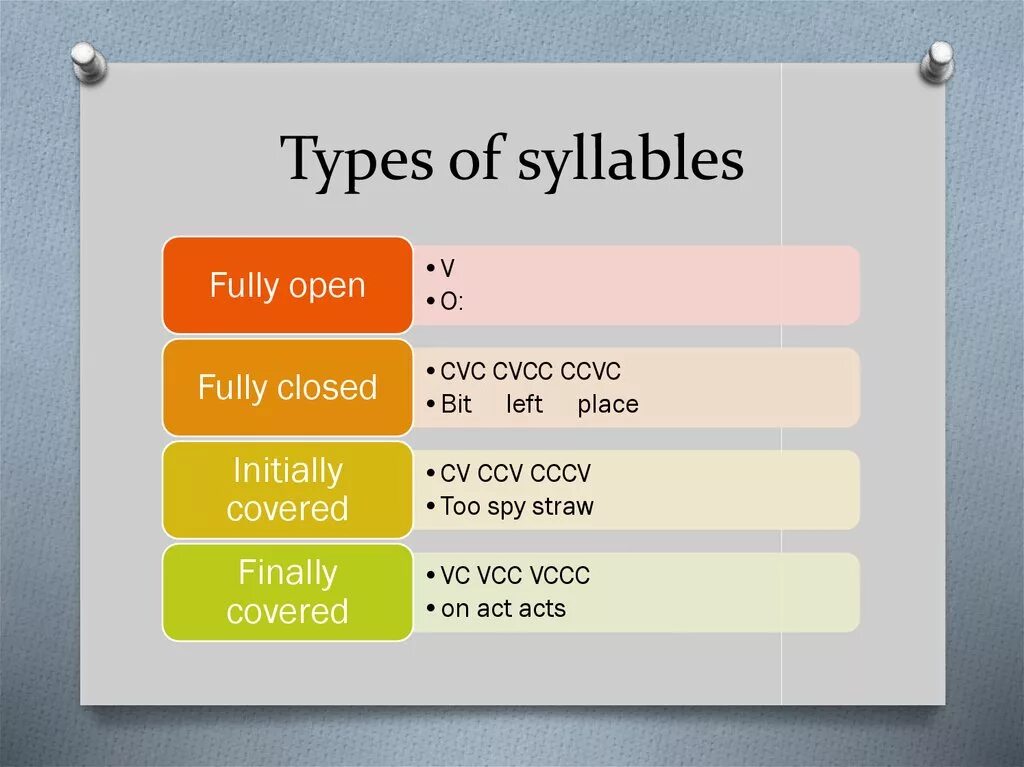 Types of syllables

Fully open
• V
• O:

Fully closed
• CVC CVCC CCVC
• Bit left place

Initially covered
• CV CCV CCCV
• Too spy straw

Finally covered
• VC VCC VCCC
• on act acts